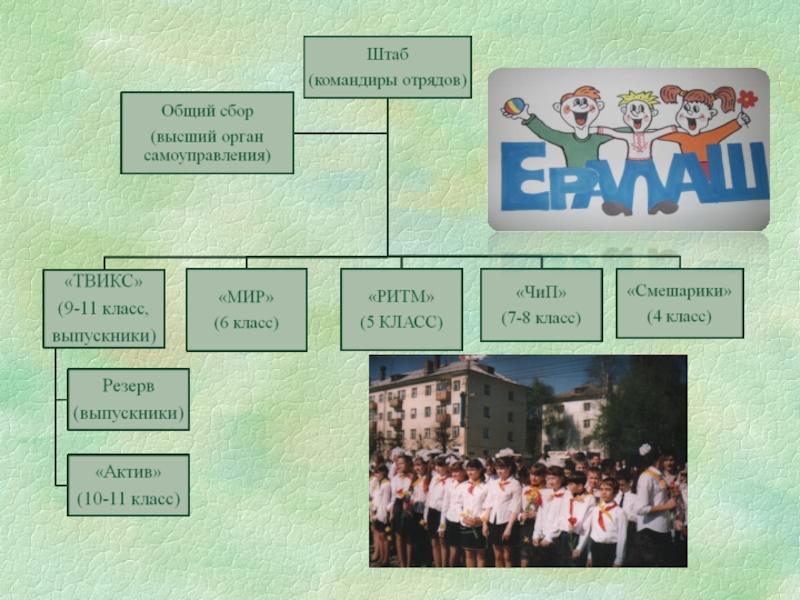 Штаб
(командиры отрядов)

Общий сбор
(высший орган самоуправления)

ЕРАЛАШ

«ТВИКС»
(9-11 класс, выпускники)

«МИР»
(6 класс)

«РИТМ»
(5 КЛАСС)

«ЧиП»
(7-8 класс)

«Смешарики»
(4 класс)

Резерв
(выпускники)

«Актив»
(10-11 класс)